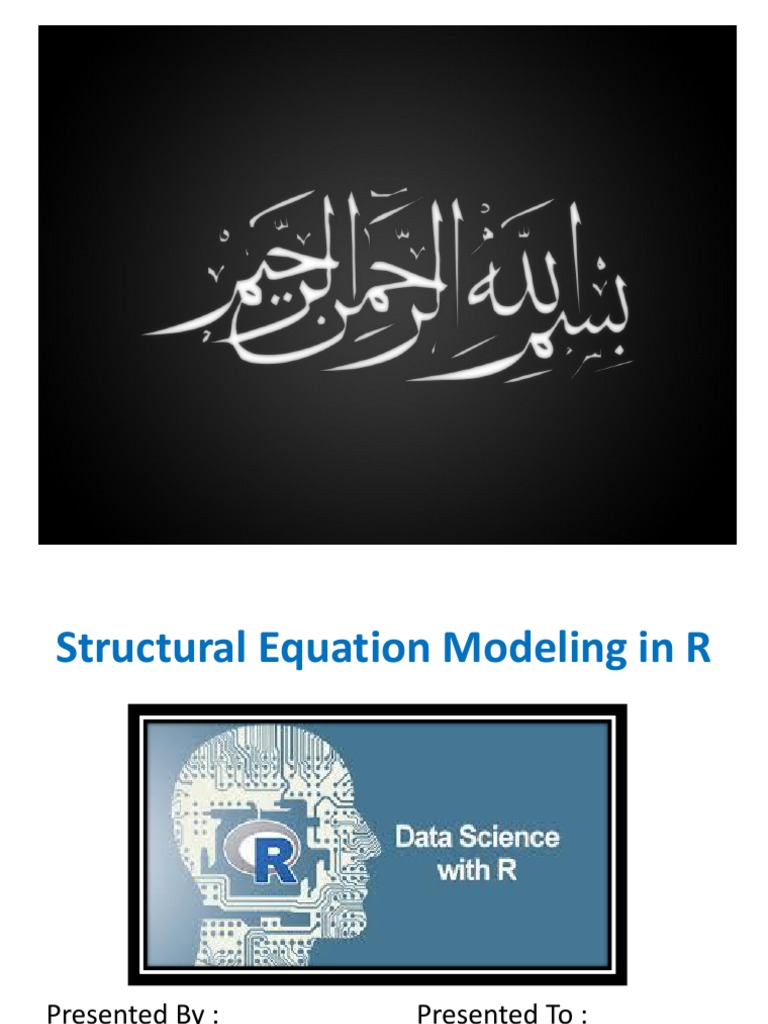 بسم الله الرحمن الرحيم

Structural Equation Modeling in R

R

Data Science with R

Presented By : Presented To :